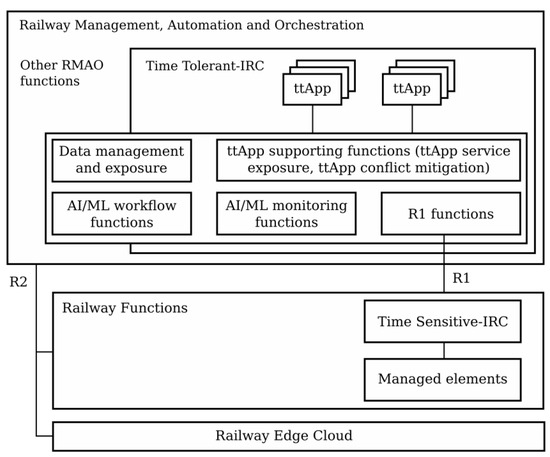 Railway Management, Automation and Orchestration

Other RMAO functions

Time Tolerant-IRC

ttApp

ttApp

Data management and exposure

ttApp supporting functions (ttApp service exposure, ttApp conflict mitigation)

AI/ML workflow functions

AI/ML monitoring functions

R1 functions

R2

R1

Railway Functions

Time Sensitive-IRC

Managed elements

Railway Edge Cloud